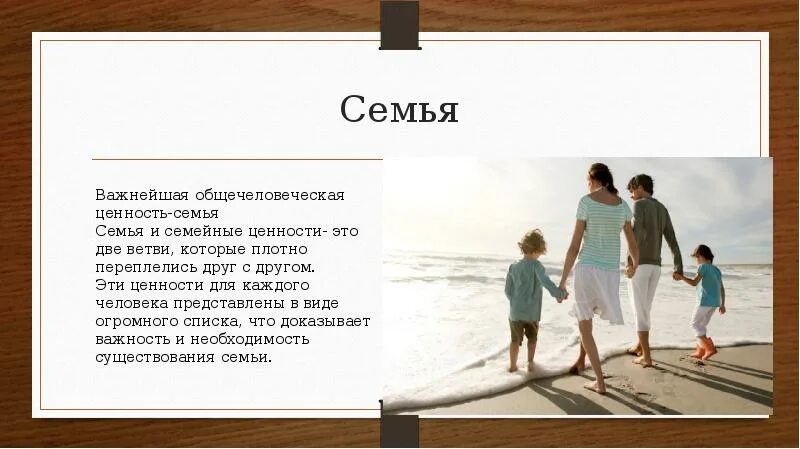 Семья

Важнейшая общечеловеческая ценность-семья
Семья и семейные ценности- это две ветви, которые плотно переплелись друг с другом.
Эти ценности для каждого человека представлены в виде огромного списка, что доказывает важность и необходимость существования семьи.